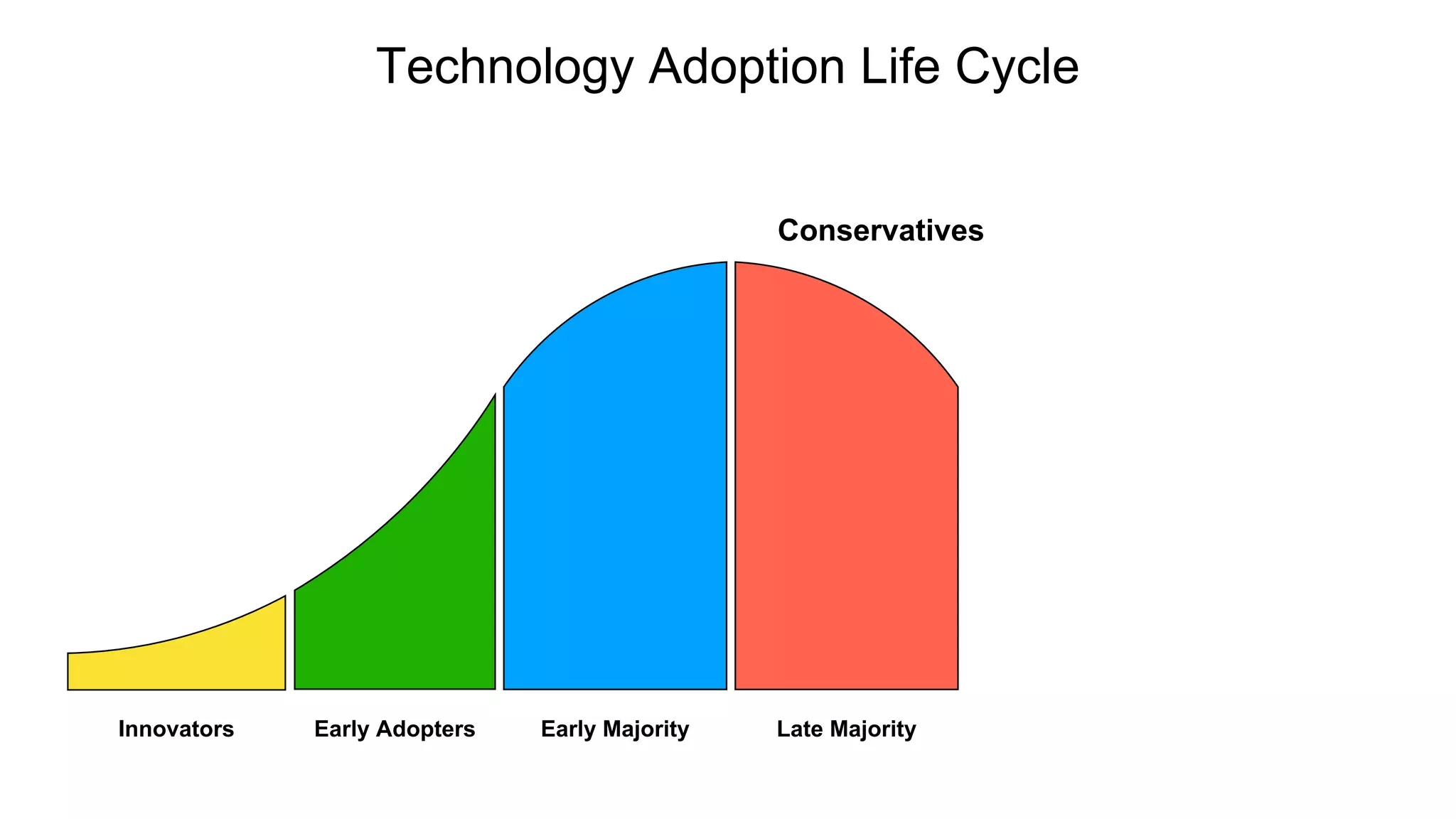 Technology Adoption Life Cycle

Conservatives

Innovators

Early Adopters

Early Majority

Late Majority